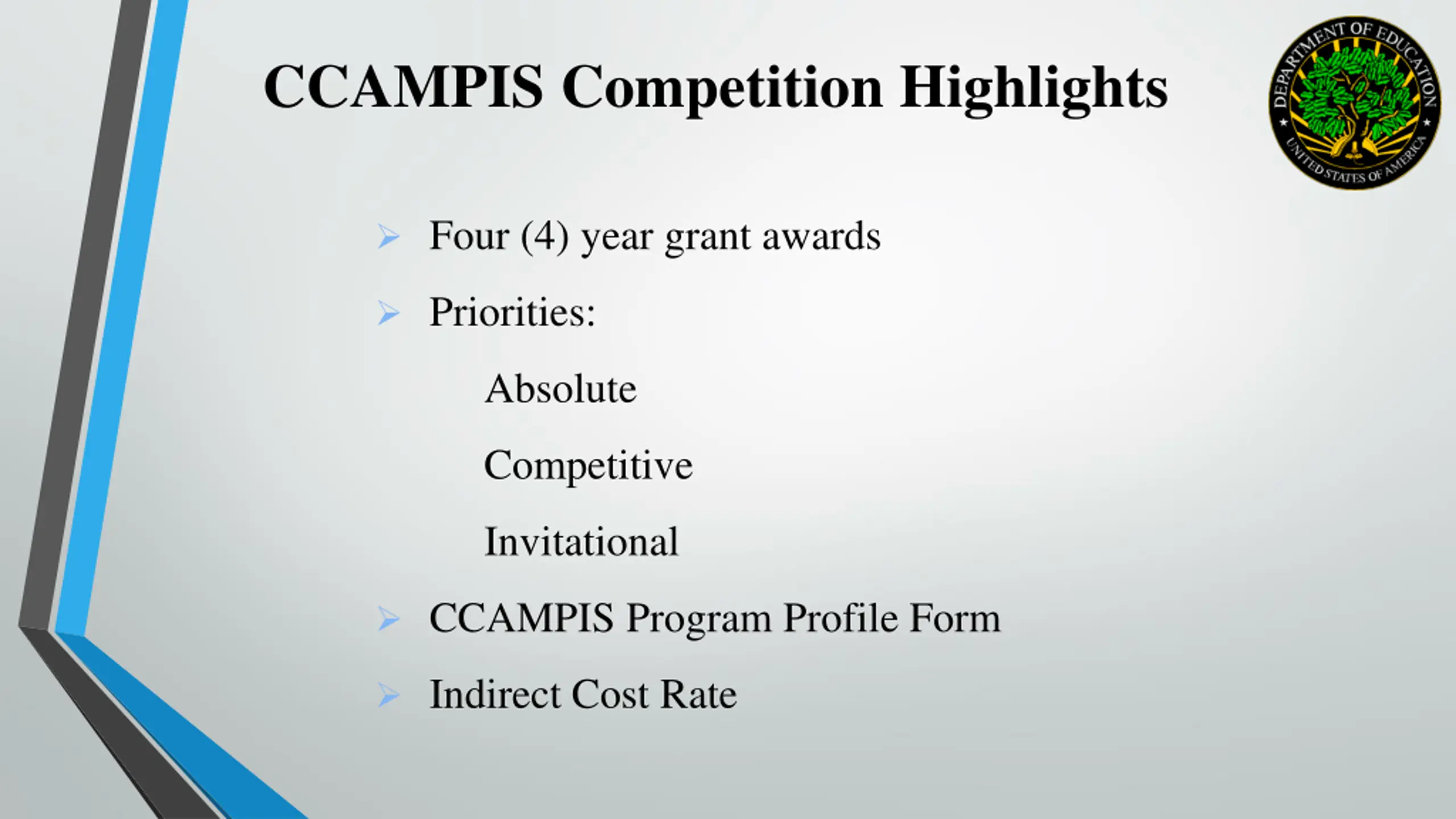 CCAMPIS Competition Highlights

DEPARTMENT OF EDUCATION
UNITED STATES OF AMERICA

➢ Four (4) year grant awards

➢ Priorities:

Absolute

Competitive

Invitational

➢ CCAMPIS Program Profile Form

➢ Indirect Cost Rate